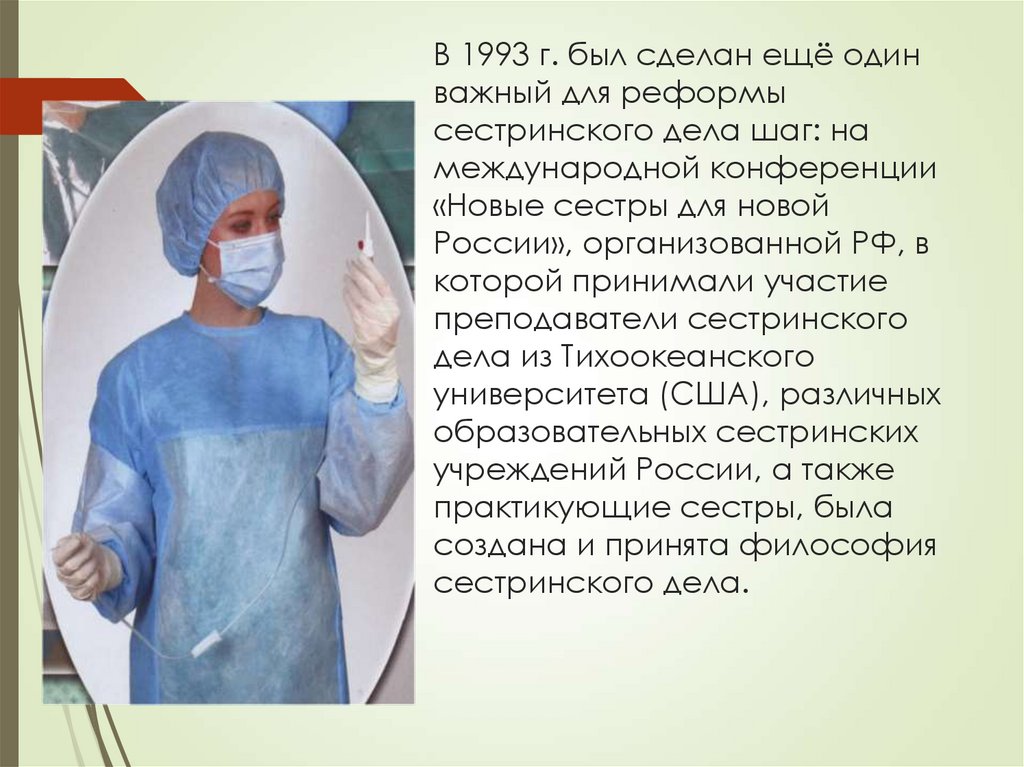 В 1993 г. был сделан ещё один важный для реформы сестринского дела шаг: на международной конференции «Новые сестры для новой России», организованной РФ, в которой принимали участие преподаватели сестринского дела из Тихоокеанского университета (США), различных образовательных сестринских учреждений России, а также практикующие сестры, была создана и принята философия сестринского дела.